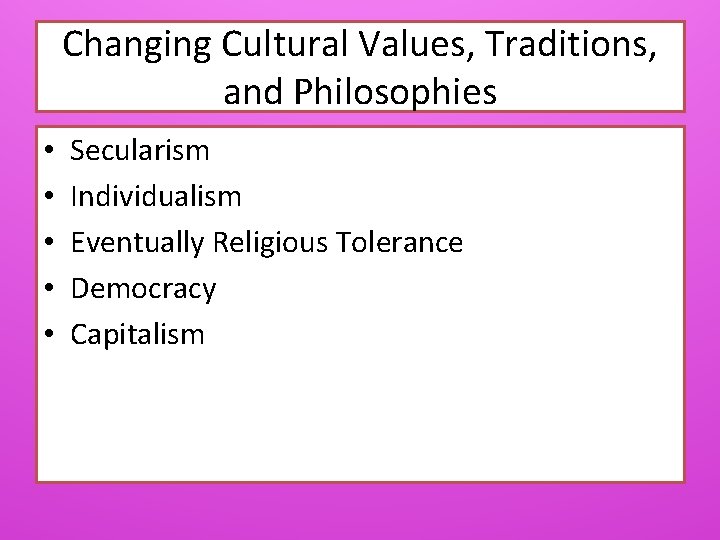 Changing Cultural Values, Traditions, and Philosophies

• Secularism
• Individualism
• Eventually Religious Tolerance
• Democracy
• Capitalism